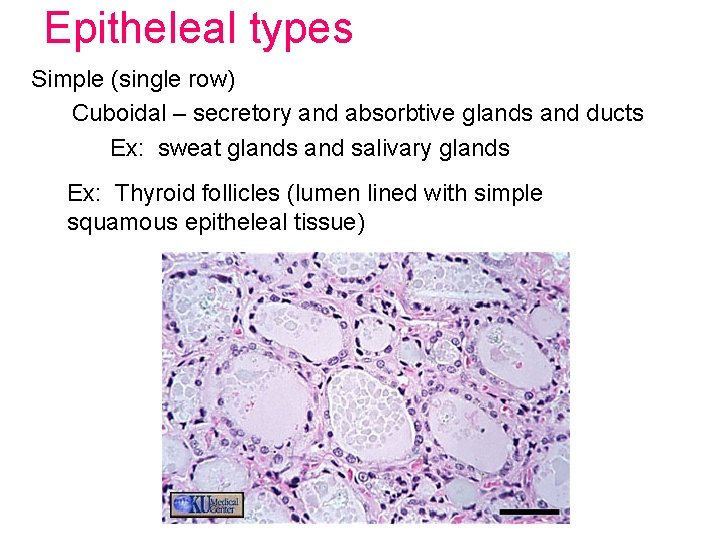 Epitheleal types

Simple (single row)

Cuboidal – secretory and absorbtive glands and ducts

Ex: sweat glands and salivary glands

Ex: Thyroid follicles (lumen lined with simple squamous epitheleal tissue)

KU Medical Center